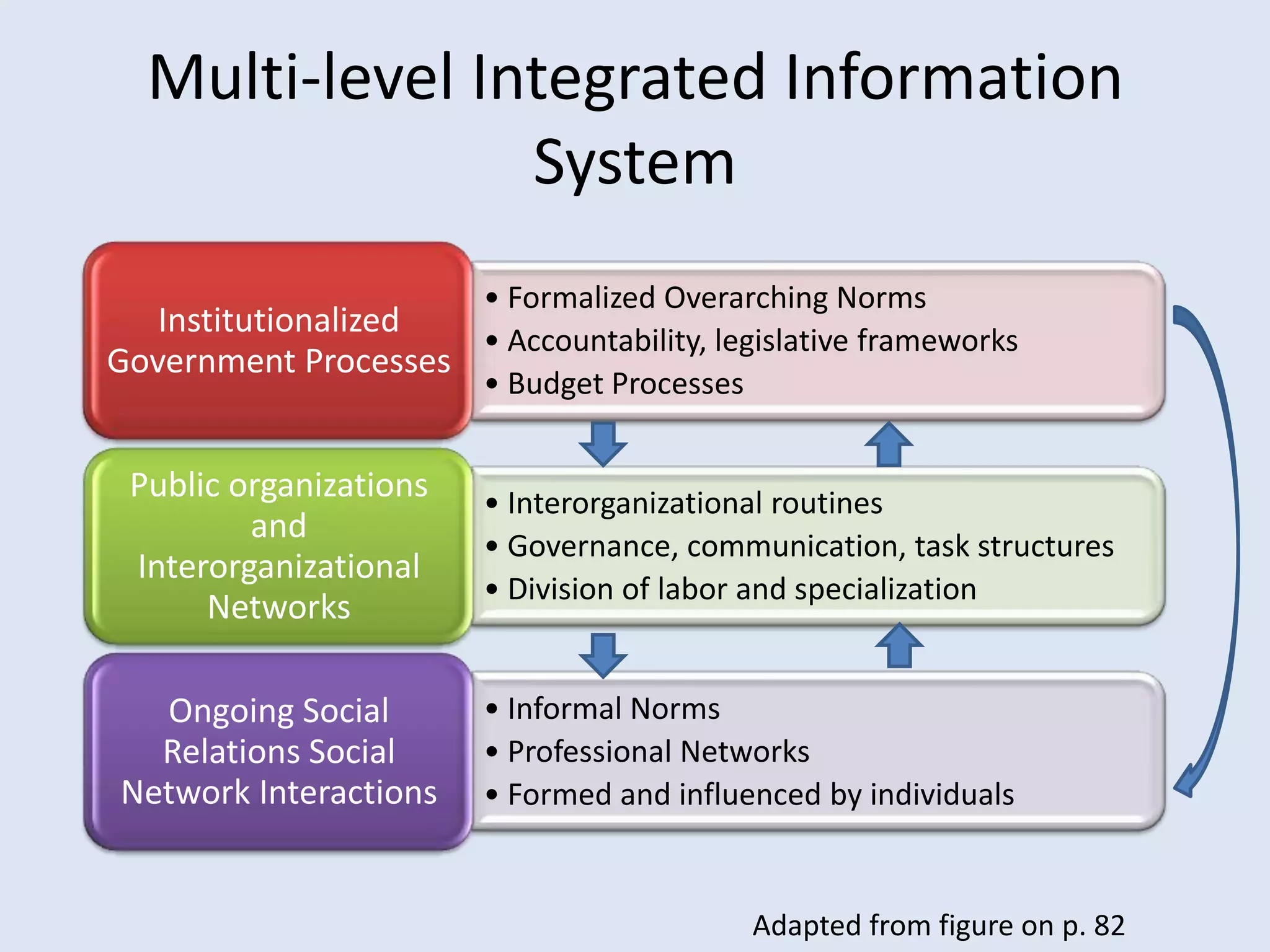 Multi-level Integrated Information System

Institutionalized Government Processes

• Formalized Overarching Norms
• Accountability, legislative frameworks
• Budget Processes

Public organizations and Interorganizational Networks

• Interorganizational routines
• Governance, communication, task structures
• Division of labor and specialization

Ongoing Social Relations Social Network Interactions

• Informal Norms
• Professional Networks
• Formed and influenced by individuals

Adapted from figure on p. 82